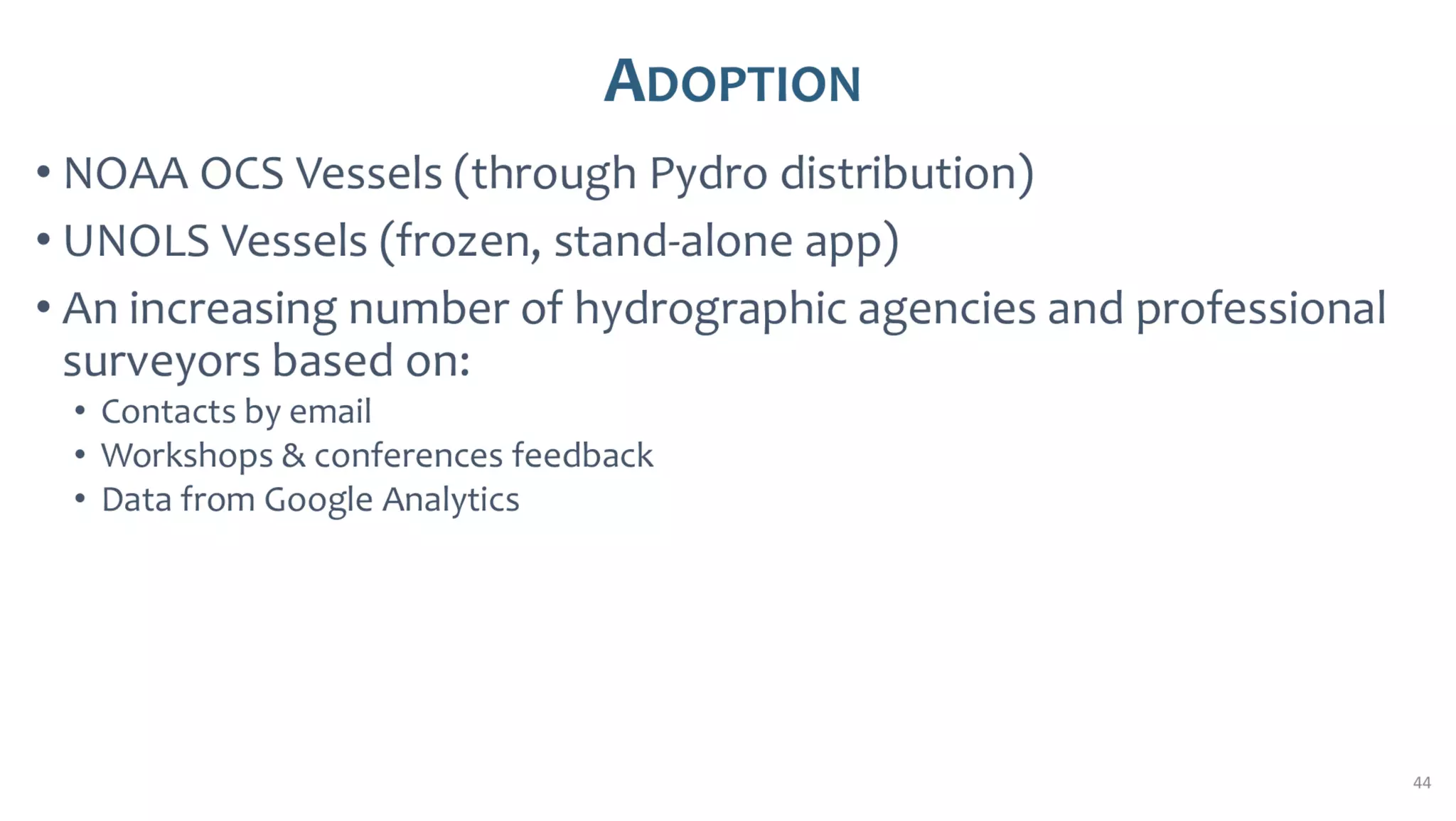 ADOPTION

• NOAA OCS Vessels (through Pydro distribution)
• UNOLS Vessels (frozen, stand-alone app)
• An increasing number of hydrographic agencies and professional surveyors based on:
  • Contacts by email
  • Workshops & conferences feedback
  • Data from Google Analytics

44